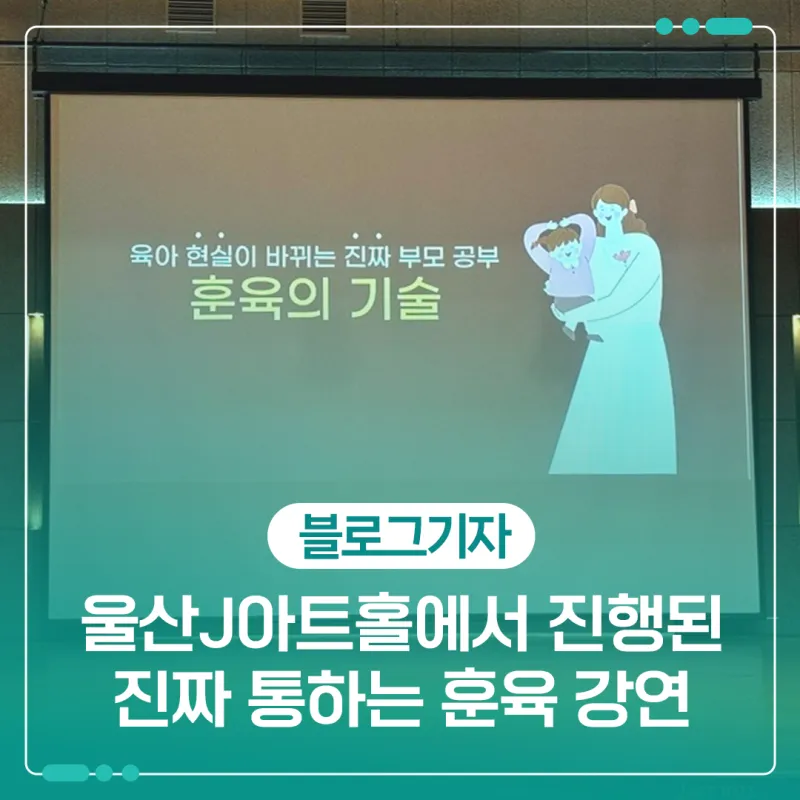 육아 현실이 바뀌는 진짜 부모 공부
훈육의 기술

블로그기자

울산J아트홀에서 진행된
진짜 통하는 훈육 강연